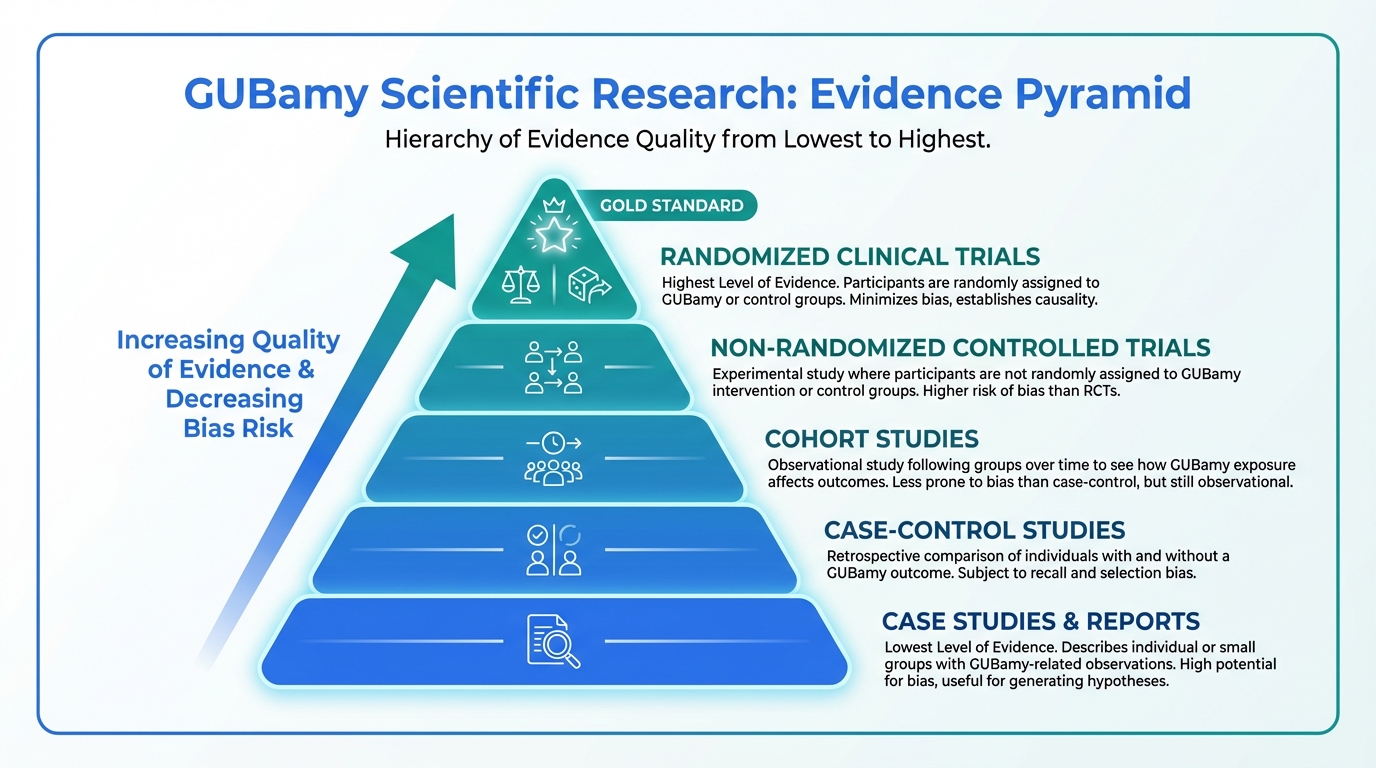 GUBamy Scientific Research: Evidence Pyramid

Hierarchy of Evidence Quality from Lowest to Highest.

Increasing Quality of Evidence & Decreasing Bias Risk

GOLD STANDARD

RANDOMIZED CLINICAL TRIALS

Highest Level of Evidence. Participants are randomly assigned to GUBamy or control groups. Minimizes bias, establishes causality.

NON-RANDOMIZED CONTROLLED TRIALS

Experimental study where participants are not randomly assigned to GUBamy intervention or control groups. Higher risk of bias than RCTs.

COHORT STUDIES

Observational study following groups over time to see how GUBamy exposure affects outcomes. Less prone to bias than case-control, but still observational.

CASE-CONTROL STUDIES

Retrospective comparison of individuals with and without a GUBamy outcome. Subject to recall and selection bias.

CASE STUDIES & REPORTS

Lowest Level of Evidence. Describes individual or small groups with GUBamy-related observations. High potential for bias, useful for generating hypotheses.